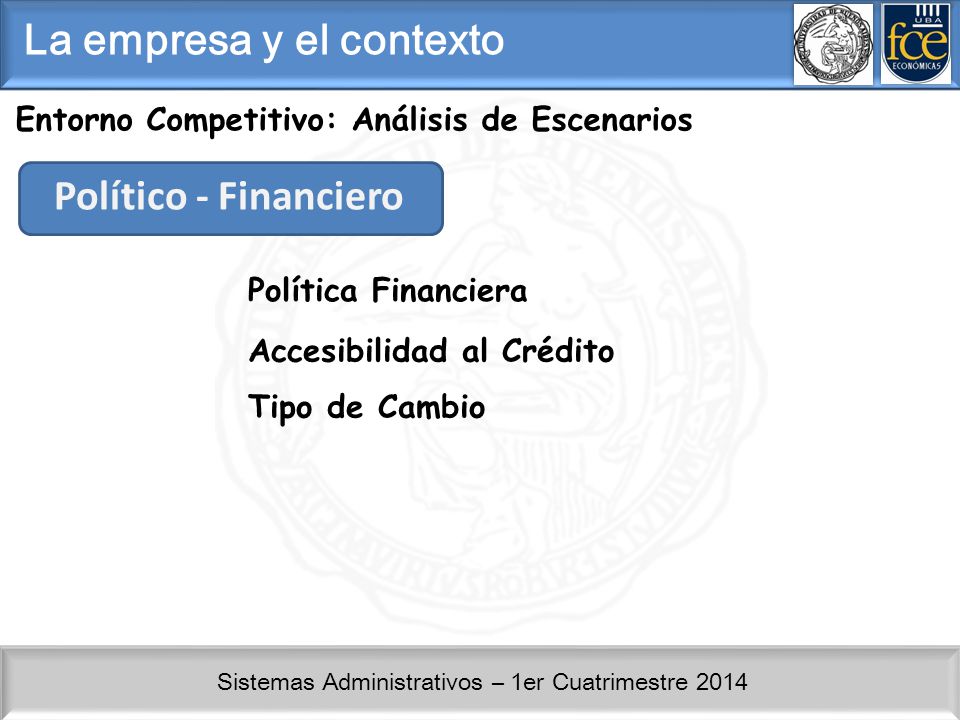 La empresa y el contexto

UBA fce ECONÓMICAS

Entorno Competitivo: Análisis de Escenarios

Político - Financiero

Política Financiera

Accesibilidad al Crédito

Tipo de Cambio

Sistemas Administrativos – 1er Cuatrimestre 2014